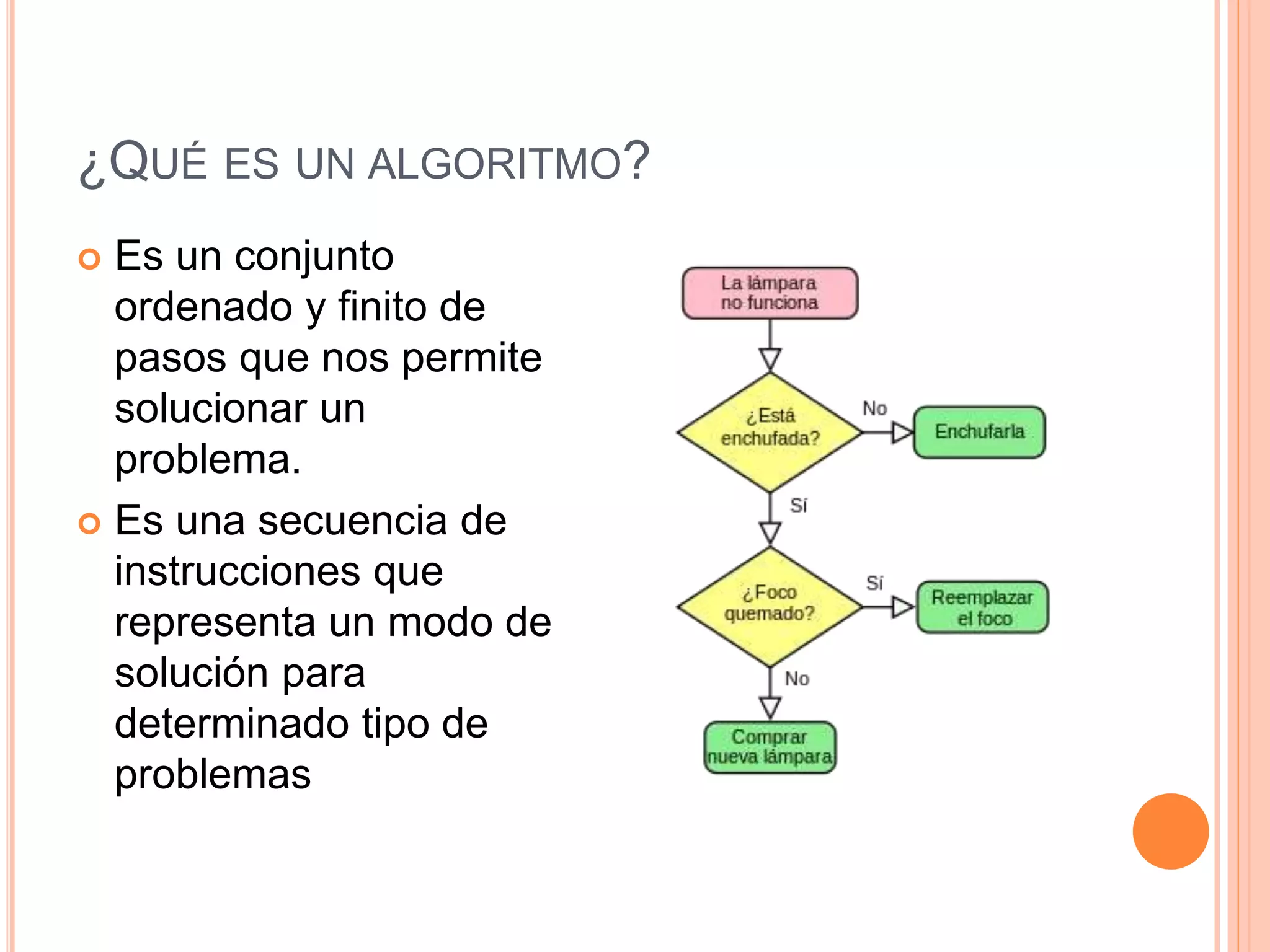 ¿QUÉ ES UN ALGORITMO?

Es un conjunto ordenado y finito de pasos que nos permite solucionar un problema.

Es una secuencia de instrucciones que representa un modo de solución para determinado tipo de problemas

La lámpara no funciona

¿Está enchufada?

No

Enchufarla

Sí

¿Foco quemado?

Sí

Reemplazar el foco

No

Comprar nueva lámpara